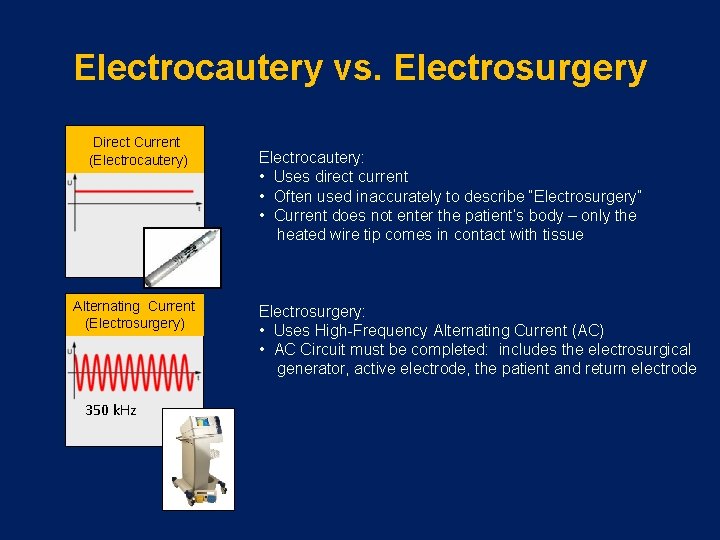 Electrocautery vs. Electrosurgery

Direct Current (Electrocautery)

U

t

Electrocautery:
• Uses direct current
• Often used inaccurately to describe "Electrosurgery"
• Current does not enter the patient's body – only the heated wire tip comes in contact with tissue

Alternating Current (Electrosurgery)

U

t

350 kHz

Electrosurgery:
• Uses High-Frequency Alternating Current (AC)
• AC Circuit must be completed: includes the electrosurgical generator, active electrode, the patient and return electrode